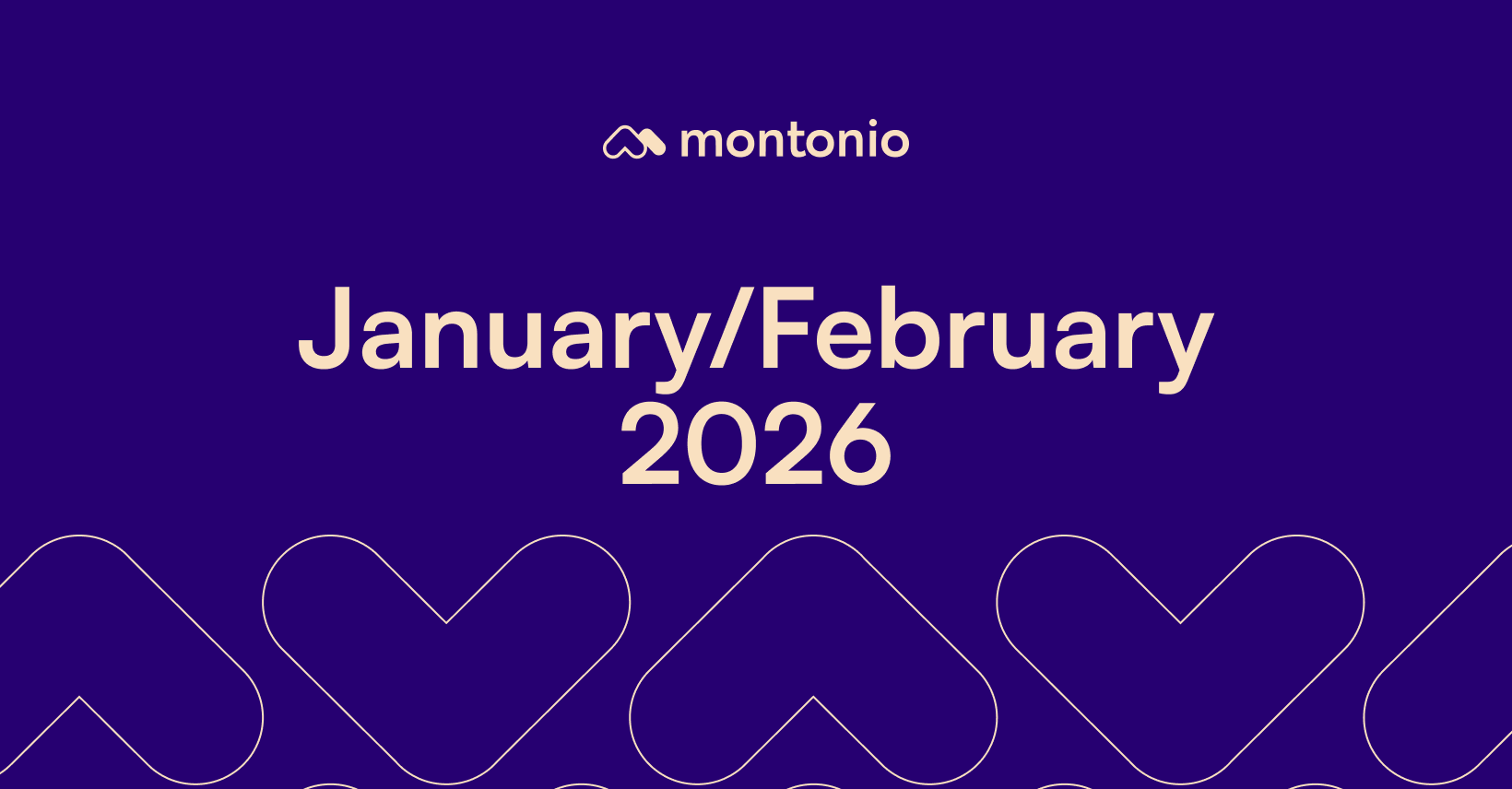 montonio

January/February 2026